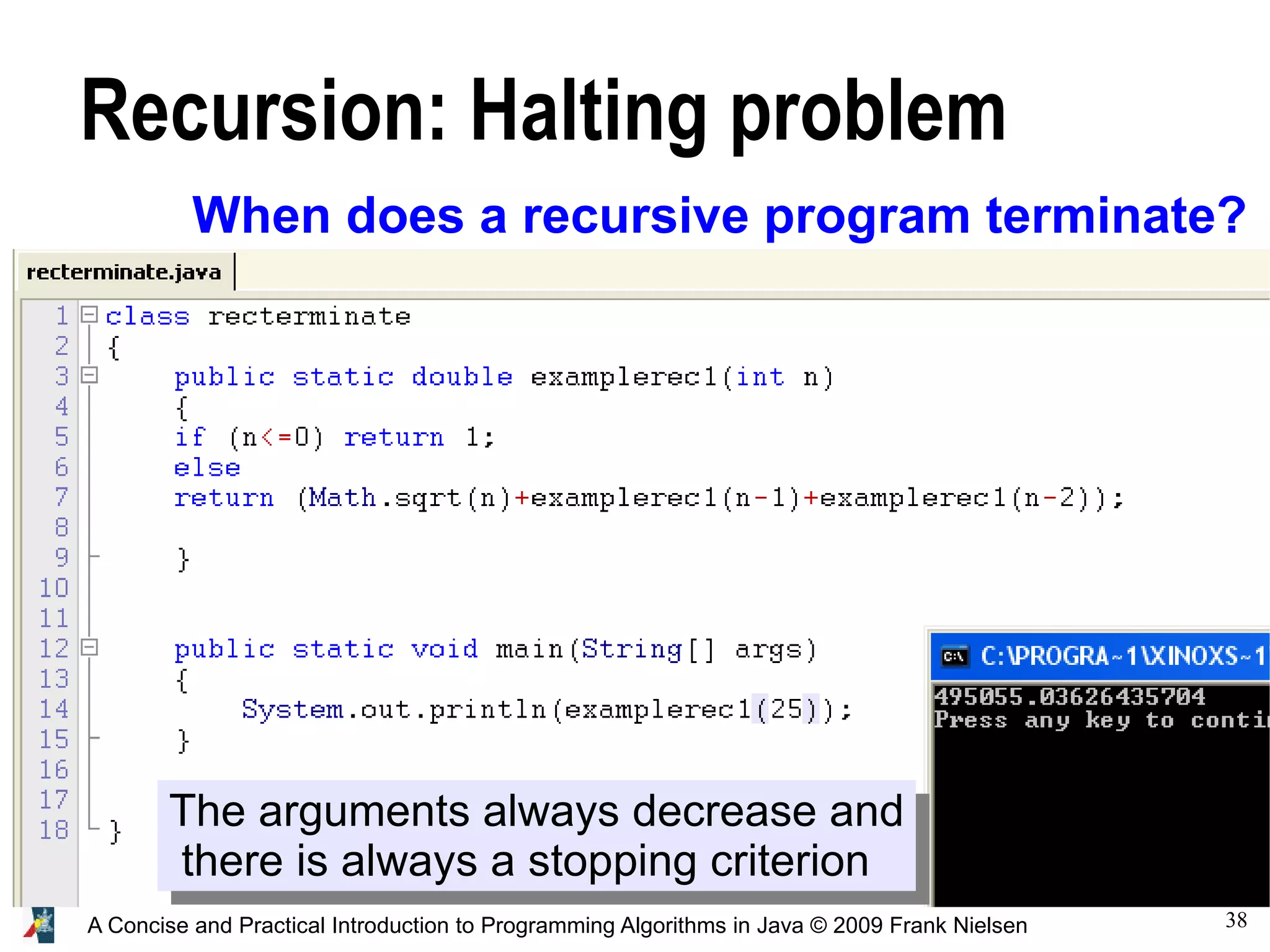 Recursion: Halting problem

When does a recursive program terminate?

recterminate.java

1 class recterminate
2 {
3 public static double examplerec1(int n)
4 {
5 if (n<=0) return 1;
6 else
7 return (Math.sqrt(n)+examplerec1(n-1)+examplerec1(n-2));
8
9 }
10
11
12 public static void main(String[] args)
13 {
14 System.out.println(examplerec1(25));
15 }
16
17
18 }

C:\PROGRA~1\XINOXS~1

495055.03626435704
Press any key to conti

The arguments always decrease and there is always a stopping criterion

A Concise and Practical Introduction to Programming Algorithms in Java © 2009 Frank Nielsen

38